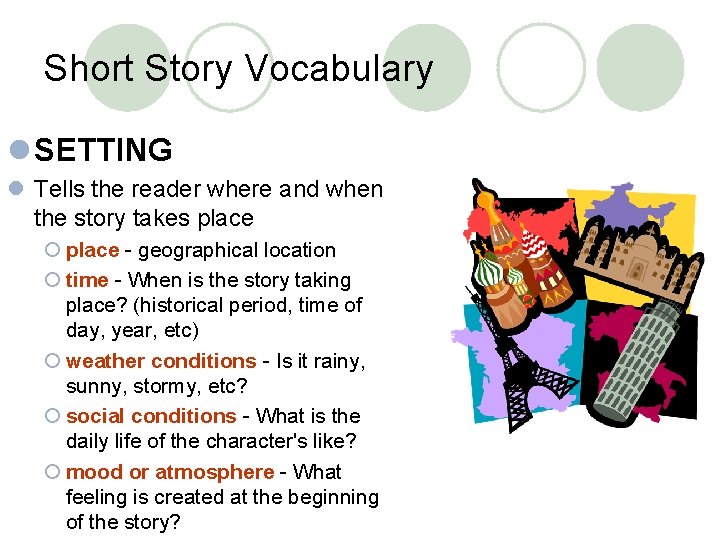 Short Story Vocabulary

SETTING

Tells the reader where and when the story takes place

place - geographical location

time - When is the story taking place? (historical period, time of day, year, etc)

weather conditions - Is it rainy, sunny, stormy, etc?

social conditions - What is the daily life of the character's like?

mood or atmosphere - What feeling is created at the beginning of the story?